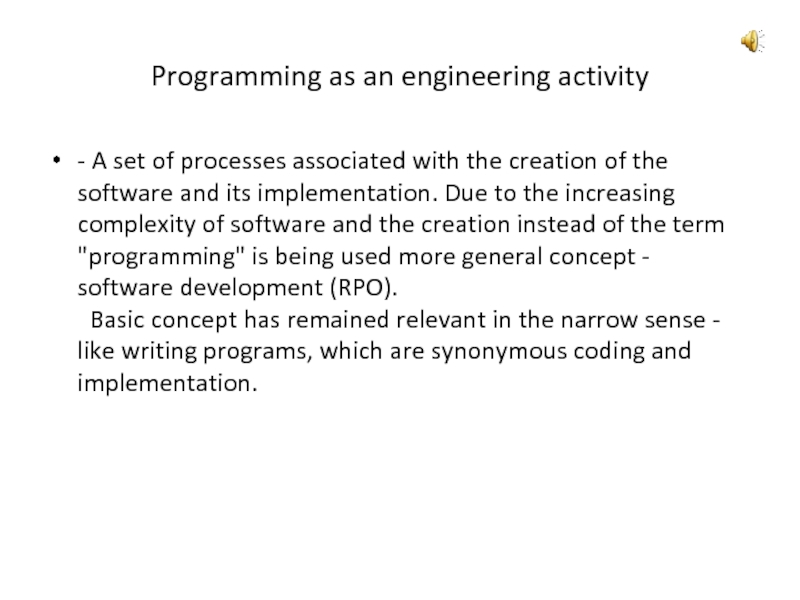 Programming as an engineering activity

• - A set of processes associated with the creation of the software and its implementation. Due to the increasing complexity of software and the creation instead of the term "programming" is being used more general concept - software development (RPO).

Basic concept has remained relevant in the narrow sense - like writing programs, which are synonymous coding and implementation.